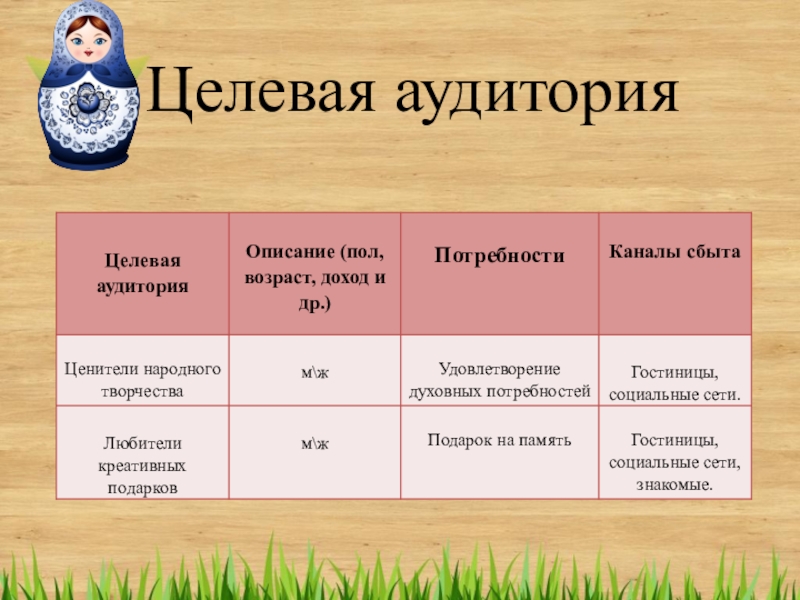 Целевая аудитория

| Целевая аудитория | Описание (пол, возраст, доход и др.) | Потребности | Каналы сбыта |
|---|---|---|---|
| Ценители народного творчества | м\ж | Удовлетворение духовных потребностей | Гостиницы, социальные сети. |
| Любители креативных подарков | м\ж | Подарок на память | Гостиницы, социальные сети, знакомые. |